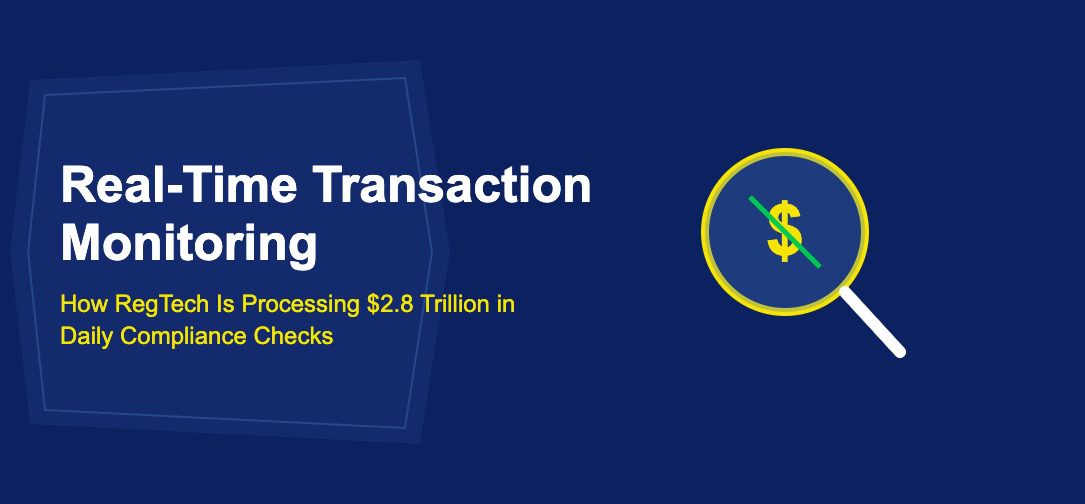 Real-Time Transaction Monitoring

How RegTech Is Processing \$2.8 Trillion in Daily Compliance Checks

\$